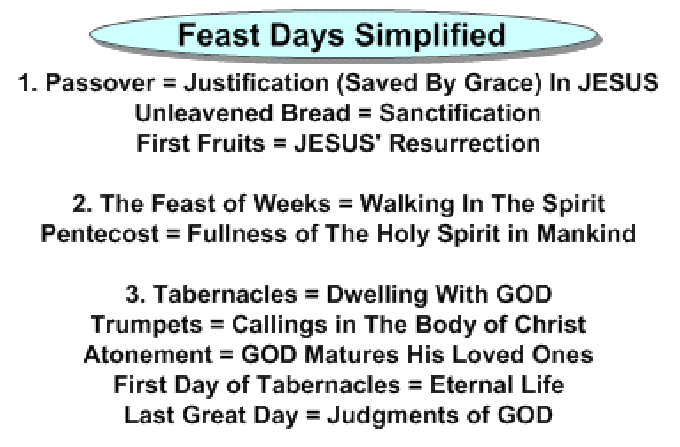 Feast Days Simplified

1. Passover = Justification (Saved By Grace) In JESUS
Unleavened Bread = Sanctification
First Fruits = JESUS' Resurrection

2. The Feast of Weeks = Walking In The Spirit
Pentecost = Fullness of The Holy Spirit in Mankind

3. Tabernacles = Dwelling With GOD
Trumpets = Callings in The Body of Christ
Atonement = GOD Matures His Loved Ones
First Day of Tabernacles = Eternal Life
Last Great Day = Judgments of GOD